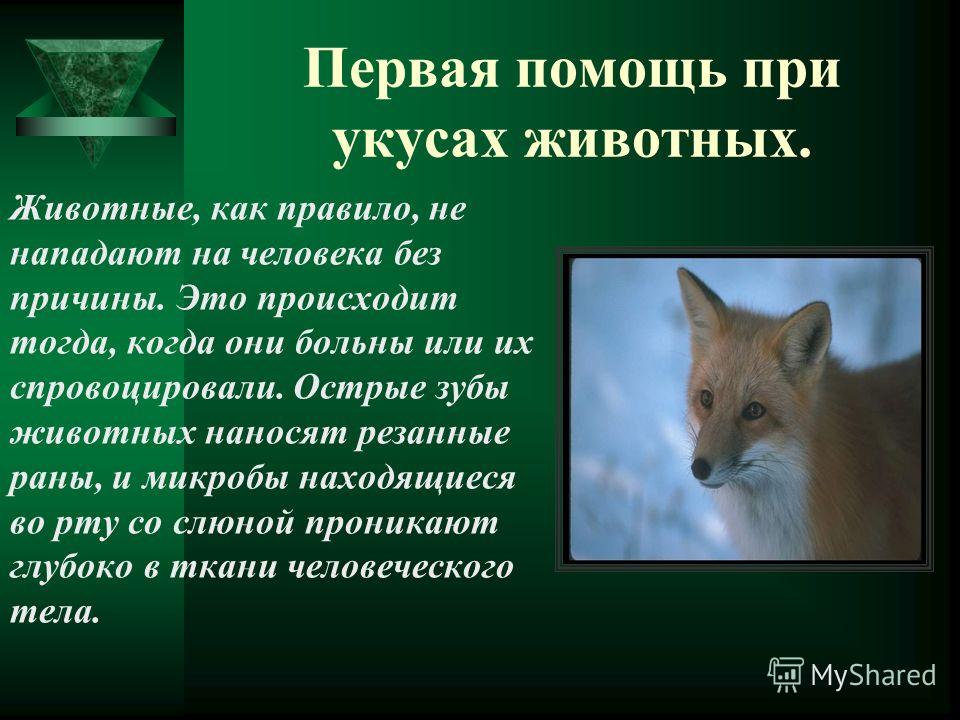 Первая помощь при укусах животных.

Животные, как правило, не нападают на человека без причины. Это происходит тогда, когда они больны или их спровоцировали. Острые зубы животных наносят резанные раны, и микробы находящиеся во рту со слюной проникают глубоко в ткани человеческого тела.

MyShared